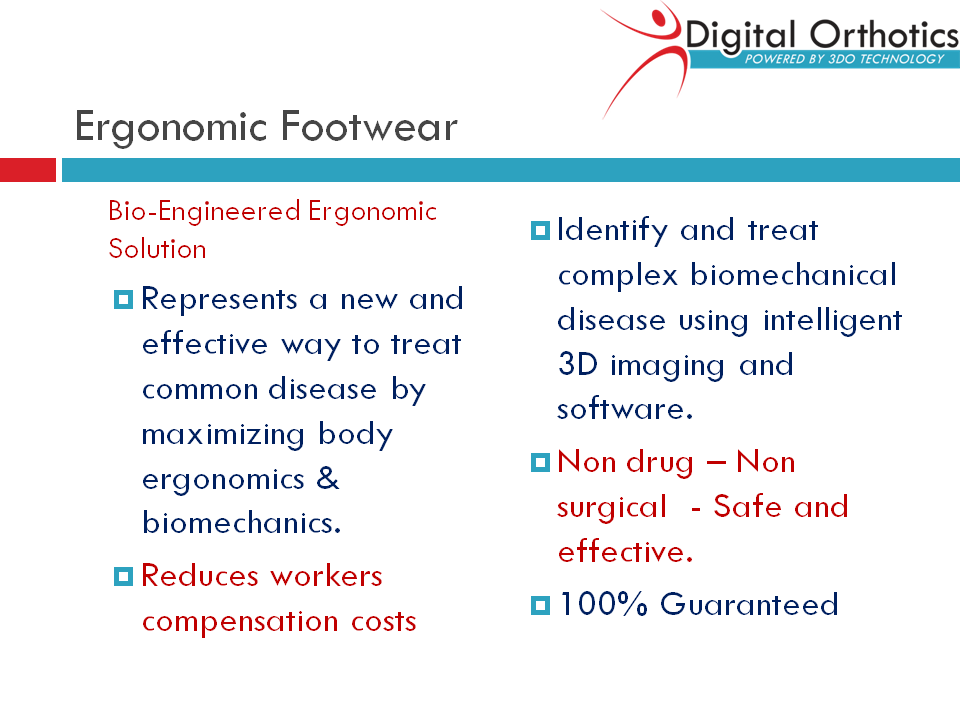 Digital Orthotics
POWERED BY 3DO TECHNOLOGY

Ergonomic Footwear

Bio-Engineered Ergonomic Solution

Represents a new and effective way to treat common disease by maximizing body ergonomics & biomechanics.

Reduces workers compensation costs

Identify and treat complex biomechanical disease using intelligent 3D imaging and software.

Non drug – Non surgical - Safe and effective.

100% Guaranteed